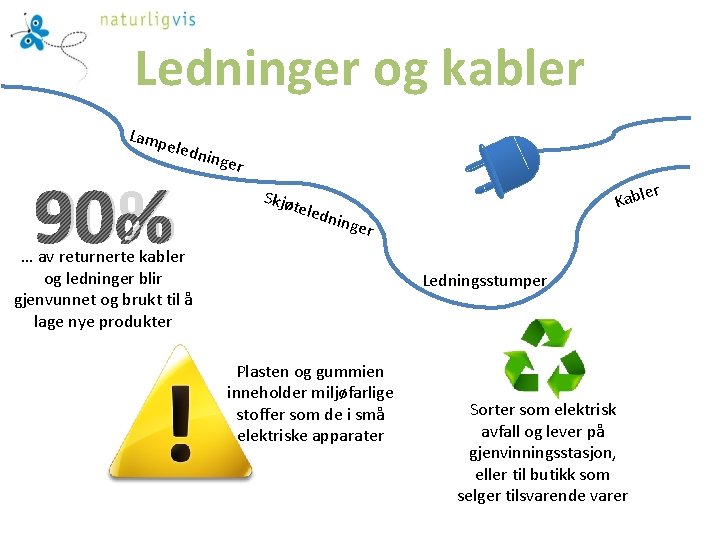 naturligvis

Ledninger og kabler

Lampeledninger

Skjøteledninger

Ledningsstumper

Kabler

90%

… av returnerte kabler og ledninger blir gjenvunnet og brukt til å lage nye produkter

Plasten og gummien inneholder miljøfarlige stoffer som de i små elektriske apparater

Sorter som elektrisk avfall og lever på gjenvinningsstasjon, eller til butikk som selger tilsvarende varer